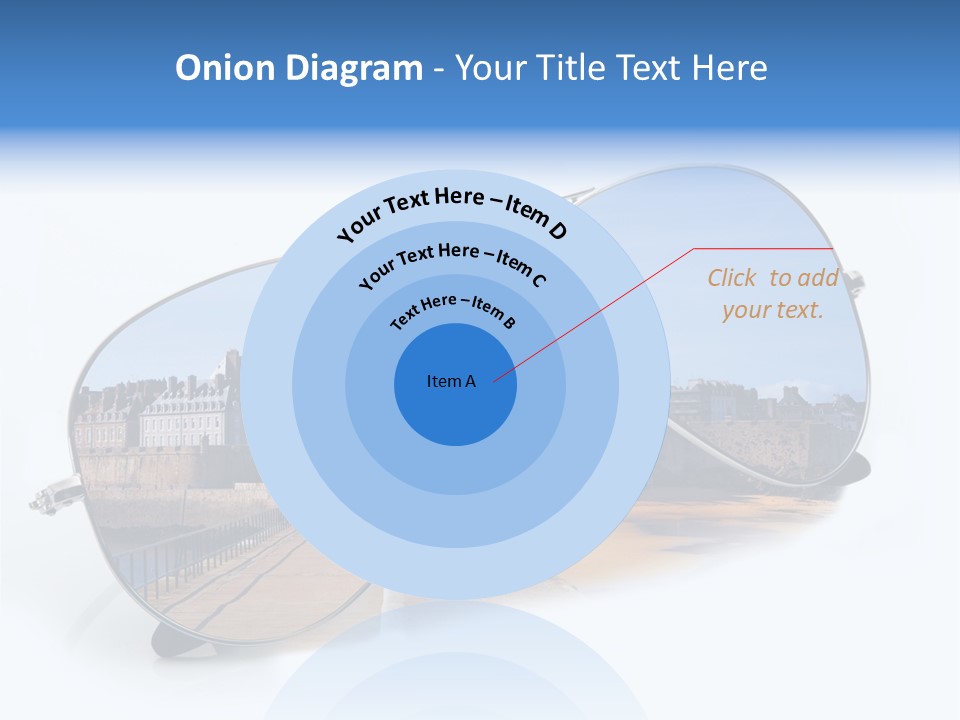 Onion Diagram - Your Title Text Here

Your Text Here – Item D

Your Text Here – Item C

Text Here – Item B

Item A

Click to add your text.